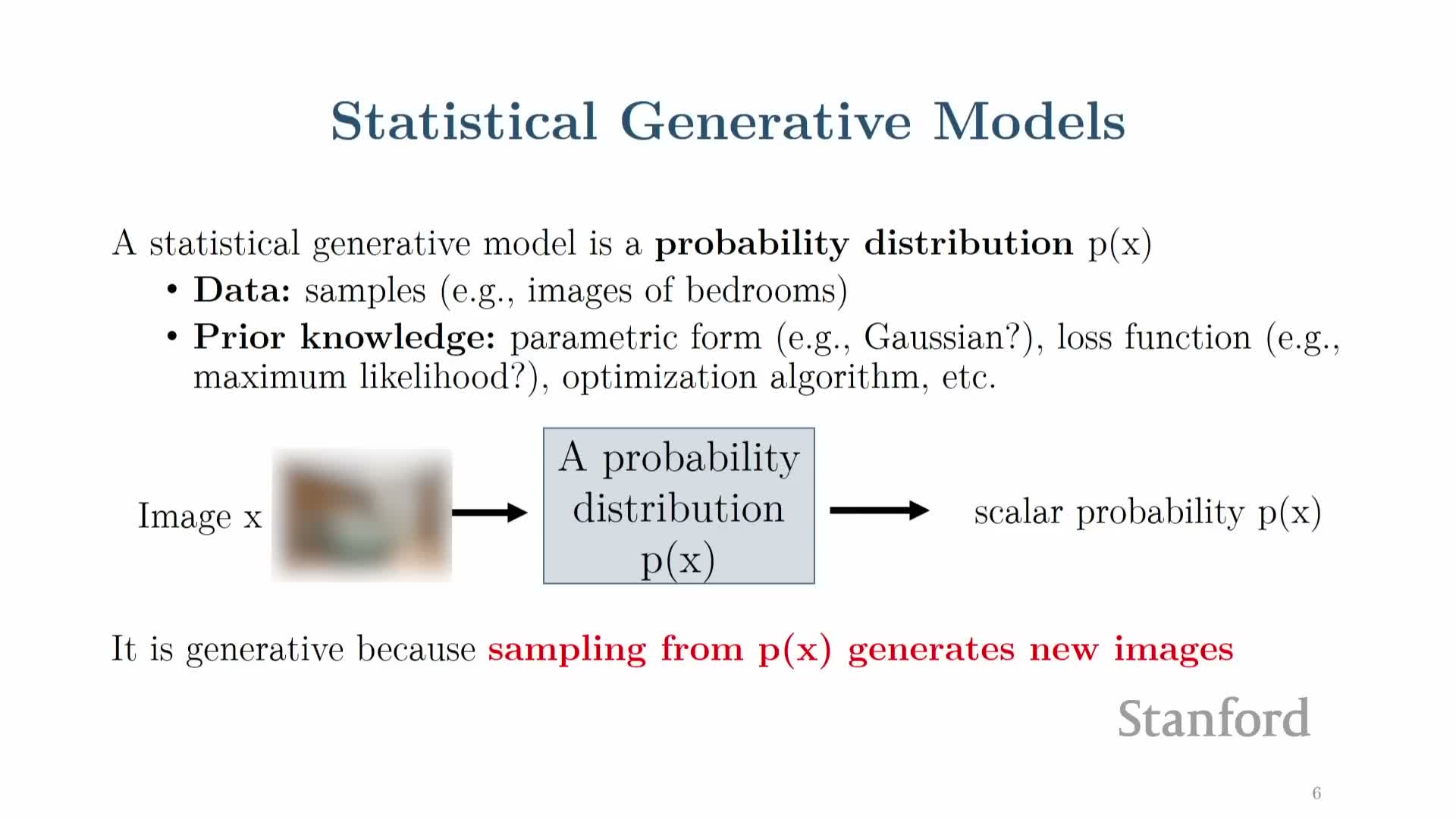 Statistical Generative Models

A statistical generative model is a probability distribution p(x)
• Data: samples (e.g., images of bedrooms)
• Prior knowledge: parametric form (e.g., Gaussian?), loss function (e.g., maximum likelihood?), optimization algorithm, etc.

Image x

A probability distribution p(x)

scalar probability p(x)

It is generative because sampling from p(x) generates new images

Stanford

6